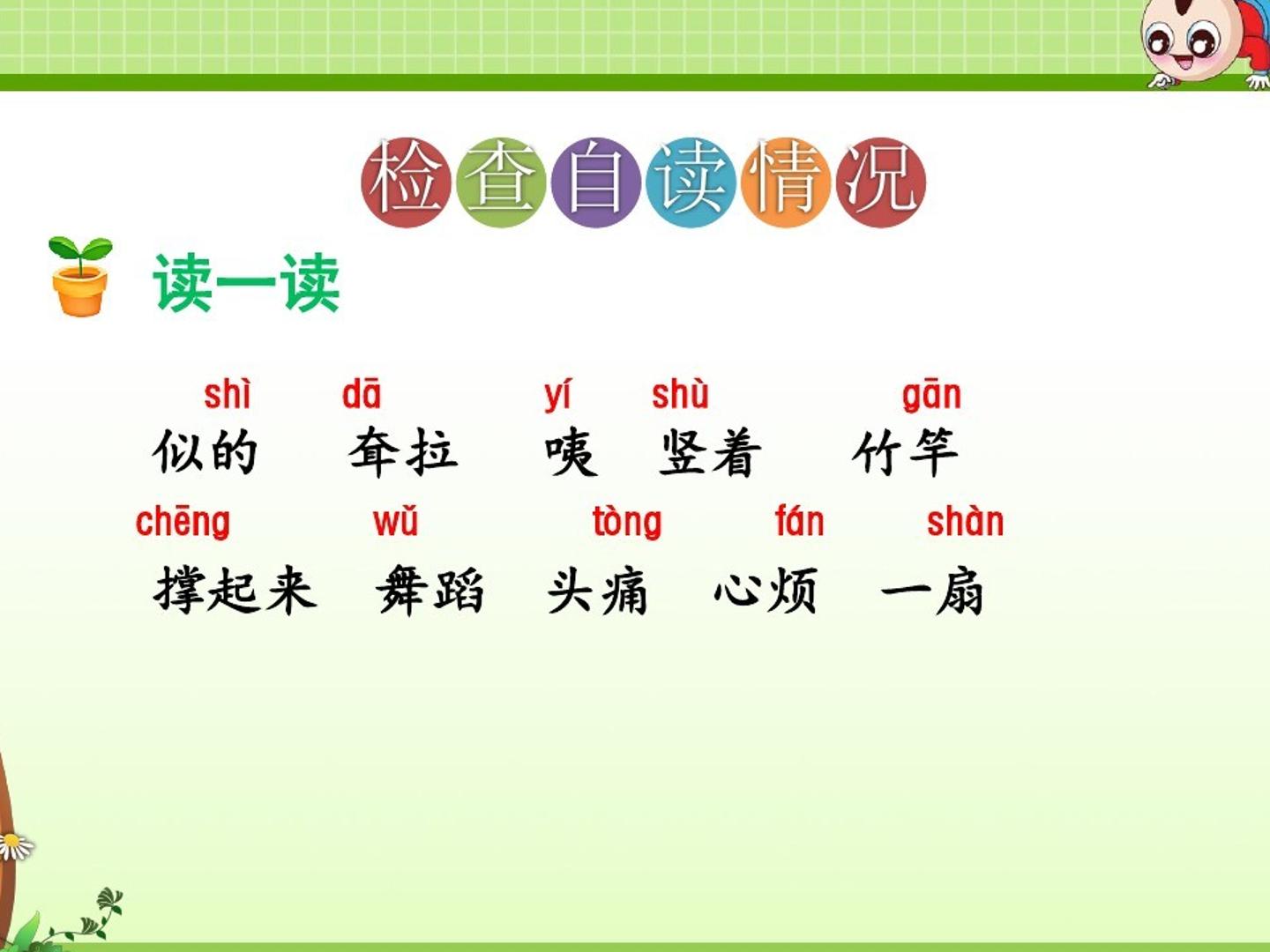 检查自读情况

读一读

shì dā yí shù gān
似的 耷拉 咦 竖着 竹竿

chēng wǔ tòng fán shàn
撑起来 舞蹈 头痛 心烦 一扇